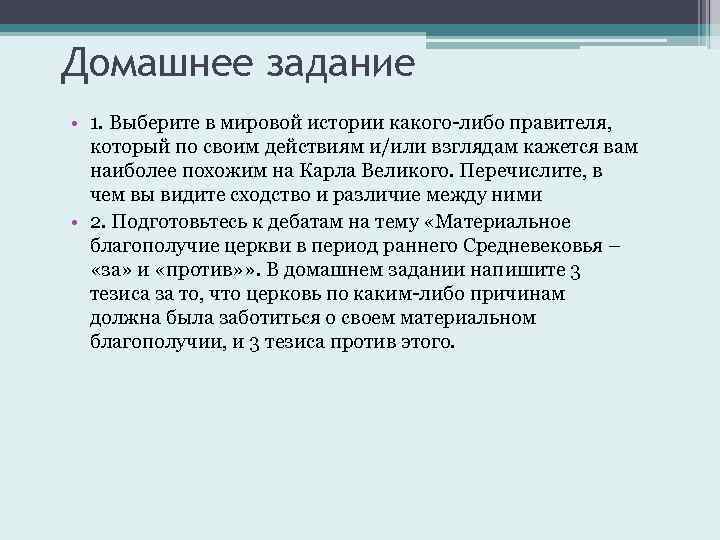 Домашнее задание

• 1. Выберите в мировой истории какого-либо правителя, который по своим действиям и/или взглядам кажется вам наиболее похожим на Карла Великого. Перечислите, в чем вы видите сходство и различие между ними

• 2. Подготовьтесь к дебатам на тему «Материальное благополучие церкви в период раннего Средневековья – «за» и «против»». В домашнем задании напишите 3 тезиса за то, что церковь по каким-либо причинам должна была заботиться о своем материальном благополучии, и 3 тезиса против этого.